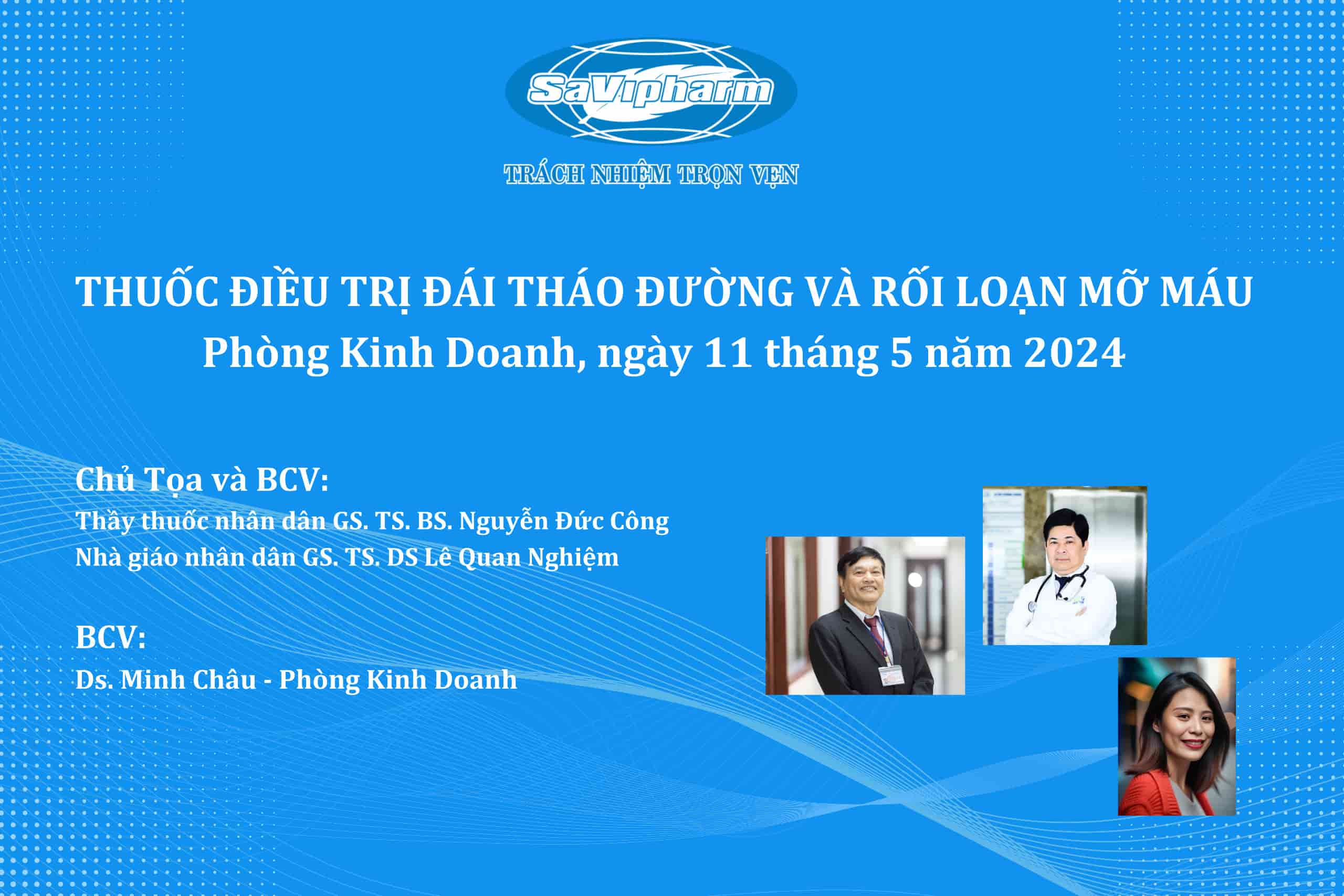 SaVipharm

TRÁCH NHIỆM TRỌN VẸN

THUỐC ĐIỀU TRỊ ĐÁI THÁO ĐƯỜNG VÀ RỐI LOẠN MỠ MÁU
Phòng Kinh Doanh, ngày 11 tháng 5 năm 2024

Chủ Tọa và BCV:
Thầy thuốc nhân dân GS. TS. BS. Nguyễn Đức Công
Nhà giáo nhân dân GS. TS. DS Lê Quan Nghiệm

BCV:
Ds. Minh Châu - Phòng Kinh Doanh